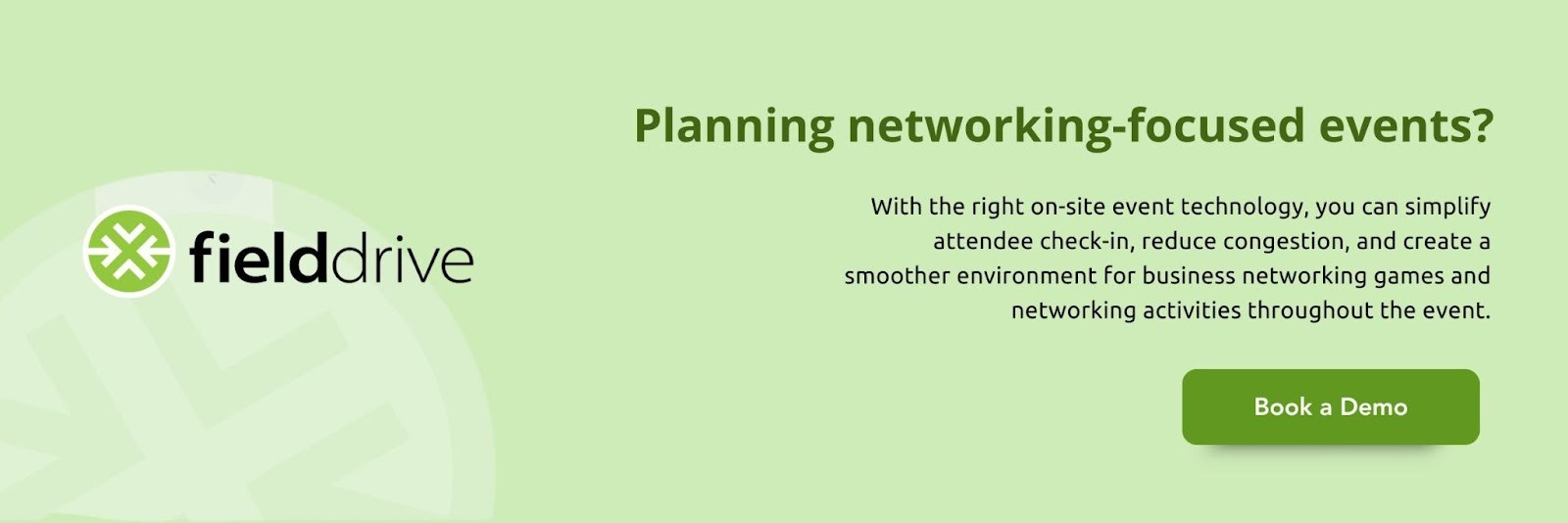 fielddrive

Planning networking-focused events?

With the right on-site event technology, you can simplify attendee check-in, reduce congestion, and create a smoother environment for business networking games and networking activities throughout the event.

Book a Demo